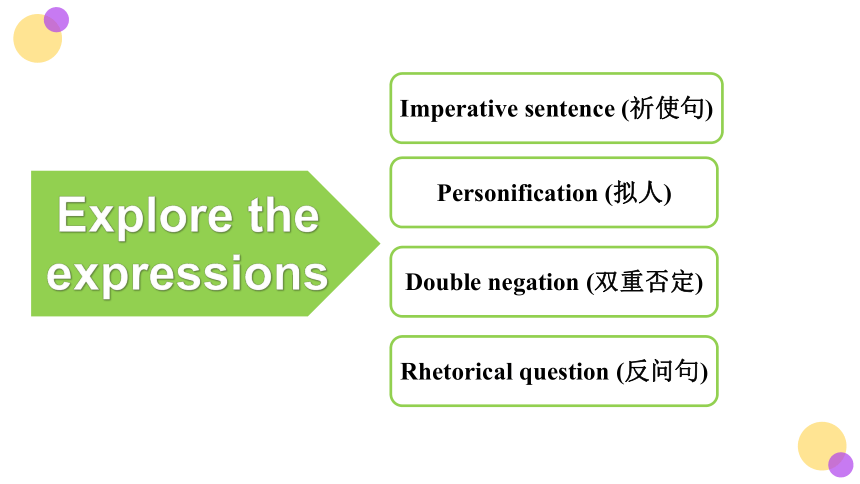 Explore the expressions

Imperative sentence (祈使句)

Personification (拟人)

Double negation (双重否定)

Rhetorical question (反问句)